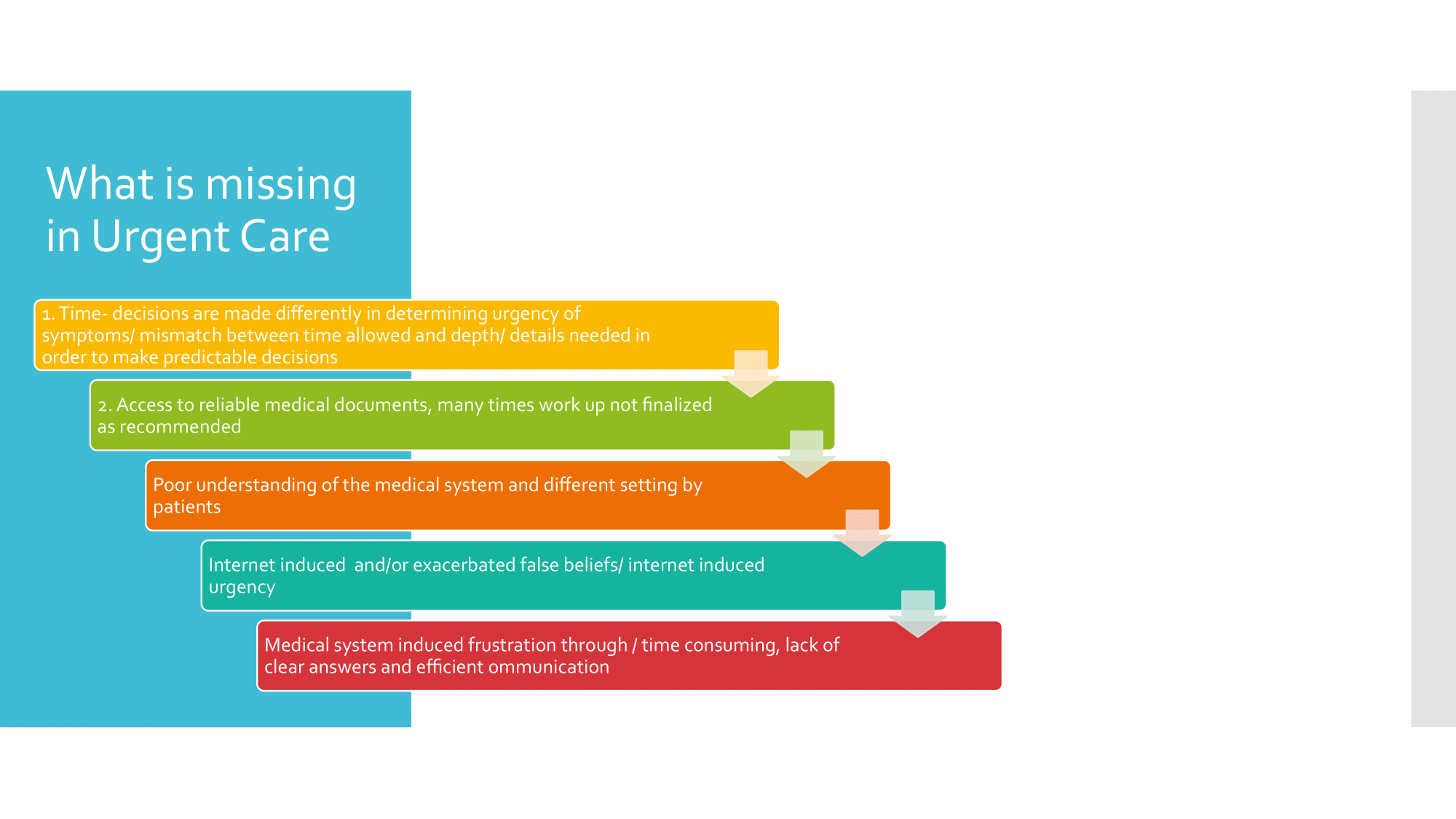 What is missing in Urgent Care

1. Time- decisions are made differently in determining urgency of symptoms/ mismatch between time allowed and depth/ details needed in order to make predictable decisions

2. Access to reliable medical documents, many times work up not finalized as recommended

Poor understanding of the medical system and different setting by patients

Internet induced and/or exacerbated false beliefs/ internet induced urgency

Medical system induced frustration through / time consuming, lack of clear answers and efficient ommunication